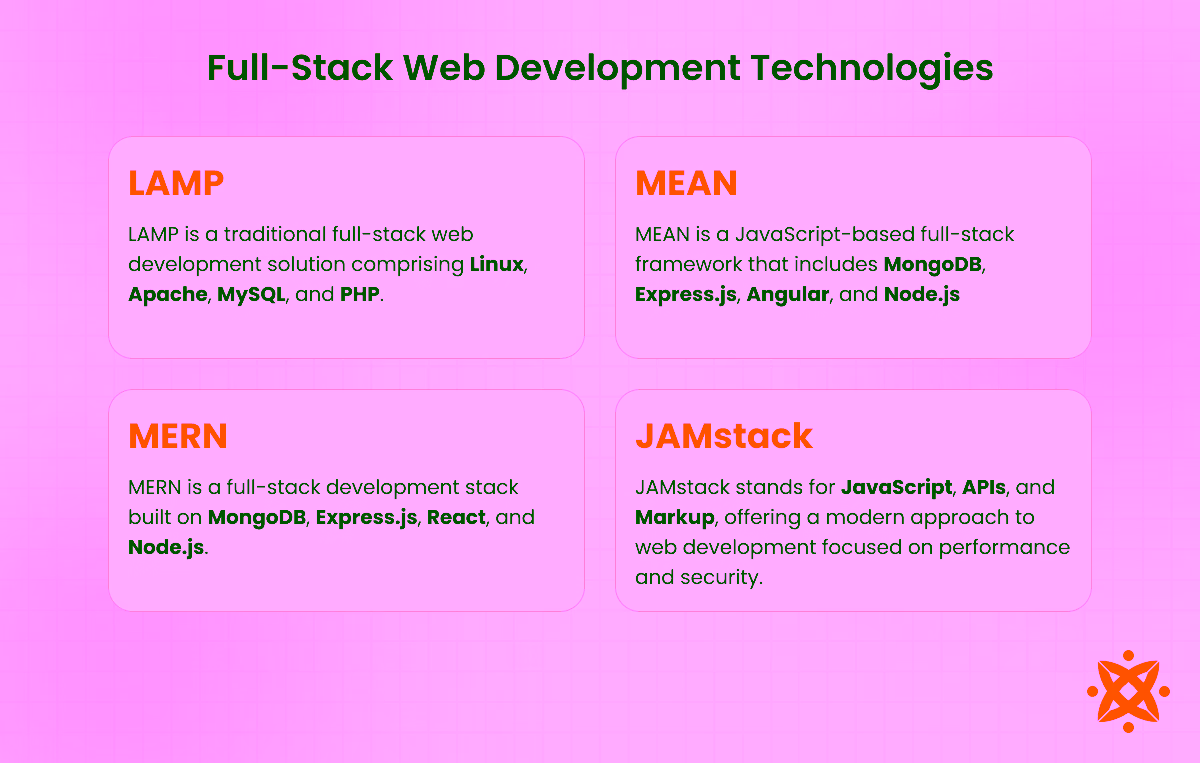 Full-Stack Web Development Technologies

LAMP

LAMP is a traditional full-stack web development solution comprising Linux, Apache, MySQL, and PHP.

MEAN

MEAN is a JavaScript-based full-stack framework that includes MongoDB, Express.js, Angular, and Node.js

MERN

MERN is a full-stack development stack built on MongoDB, Express.js, React, and Node.js.

JAMstack

JAMstack stands for JavaScript, APIs, and Markup, offering a modern approach to web development focused on performance and security.